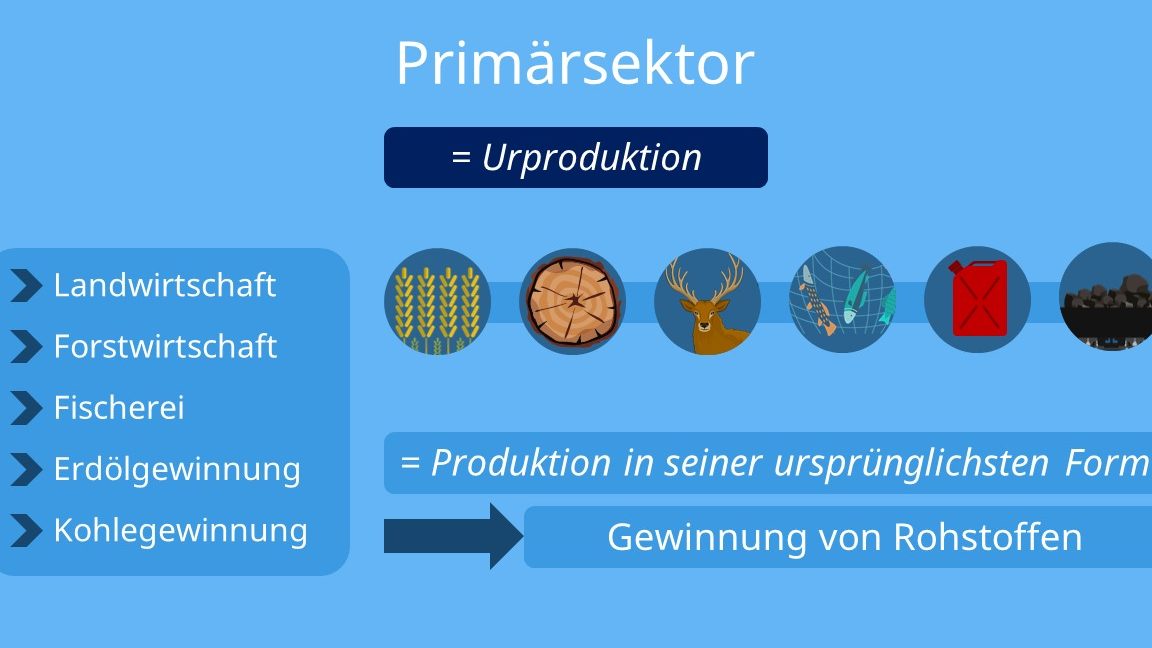 Primärsektor

= Urproduktion

Landwirtschaft
Forstwirtschaft
Fischerei
Erdölgewinnung
Kohlegewinnung

= Produktion in seiner ursprünglichsten Form

Gewinnung von Rohstoffen